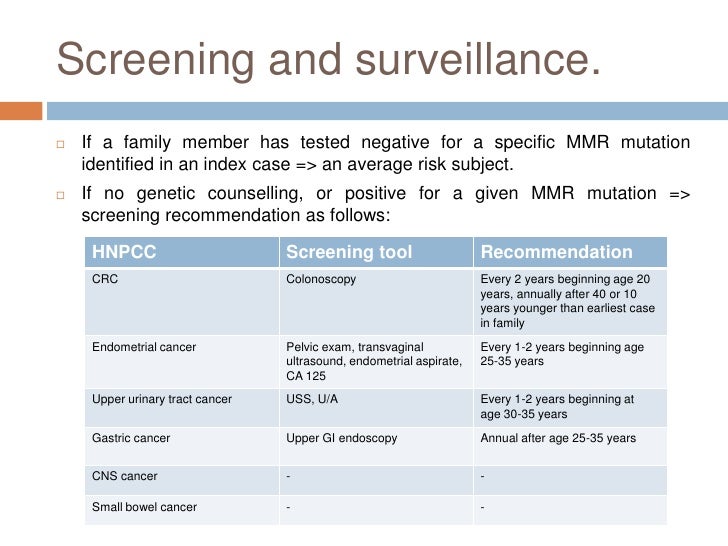 Screening and surveillance.

If a family member has tested negative for a specific MMR mutation identified in an index case => an average risk subject.

If no genetic counselling, or positive for a given MMR mutation => screening recommendation as follows:

| HNPCC | Screening tool | Recommendation |
|---|---|---|
| CRC | Colonoscopy | Every 2 years beginning age 20 years, annually after 40 or 10 years younger than earliest case in family |
| Endometrial cancer | Pelvic exam, transvaginal ultrasound, endometrial aspirate, CA 125 | Every 1-2 years beginning age 25-35 years |
| Upper urinary tract cancer | USS, U/A | Every 1-2 years beginning at age 30-35 years |
| Gastric cancer | Upper GI endoscopy | Annual after age 25-35 years |
| CNS cancer | - | - |
| Small bowel cancer | - | - |